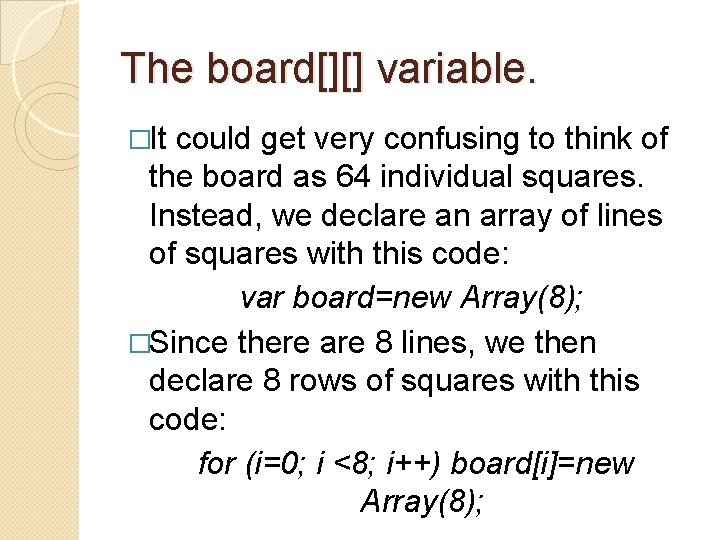 The board[][] variable.

□It could get very confusing to think of the board as 64 individual squares. Instead, we declare an array of lines of squares with this code:

var board=new Array(8);

□Since there are 8 lines, we then declare 8 rows of squares with this code:

for (i=0; i <8; i++) board[i]=new Array(8);